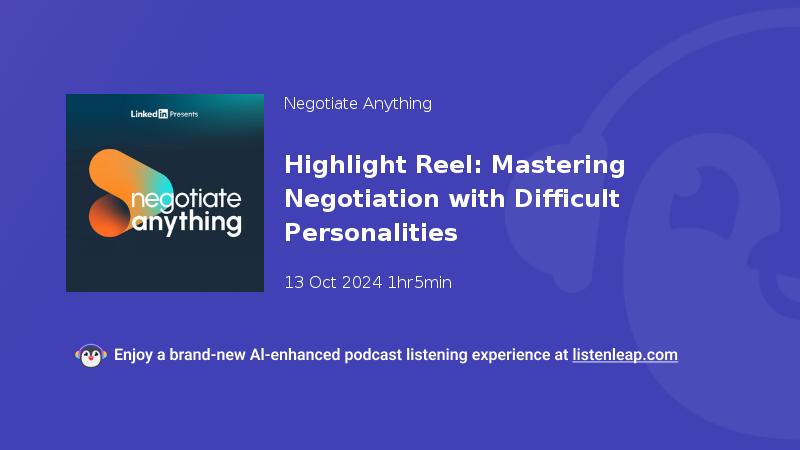 LinkedIn Presents

negotiate anything

Negotiate Anything

Highlight Reel: Mastering Negotiation with Difficult Personalities

13 Oct 2024 1hr5min

Enjoy a brand-new AI-enhanced podcast listening experience at listenleap.com